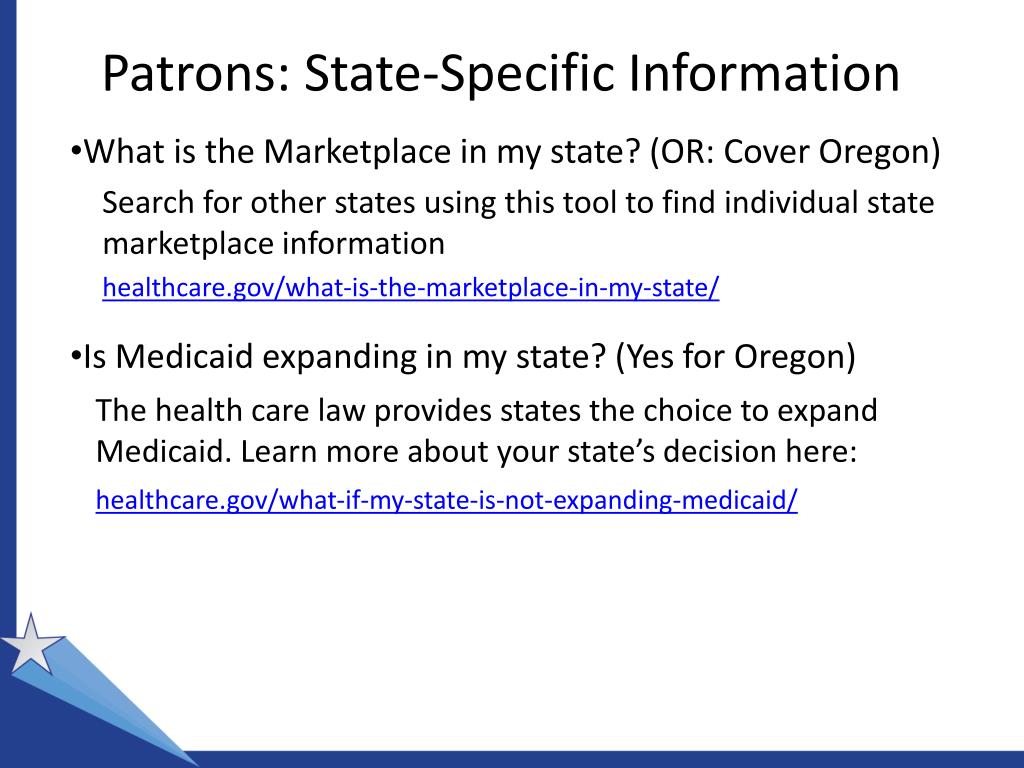 Patrons: State-Specific Information

•What is the Marketplace in my state? (OR: Cover Oregon)

Search for other states using this tool to find individual state marketplace information

healthcare.gov/what-is-the-marketplace-in-my-state/

•Is Medicaid expanding in my state? (Yes for Oregon)

The health care law provides states the choice to expand Medicaid. Learn more about your state's decision here:

healthcare.gov/what-if-my-state-is-not-expanding-medicaid/